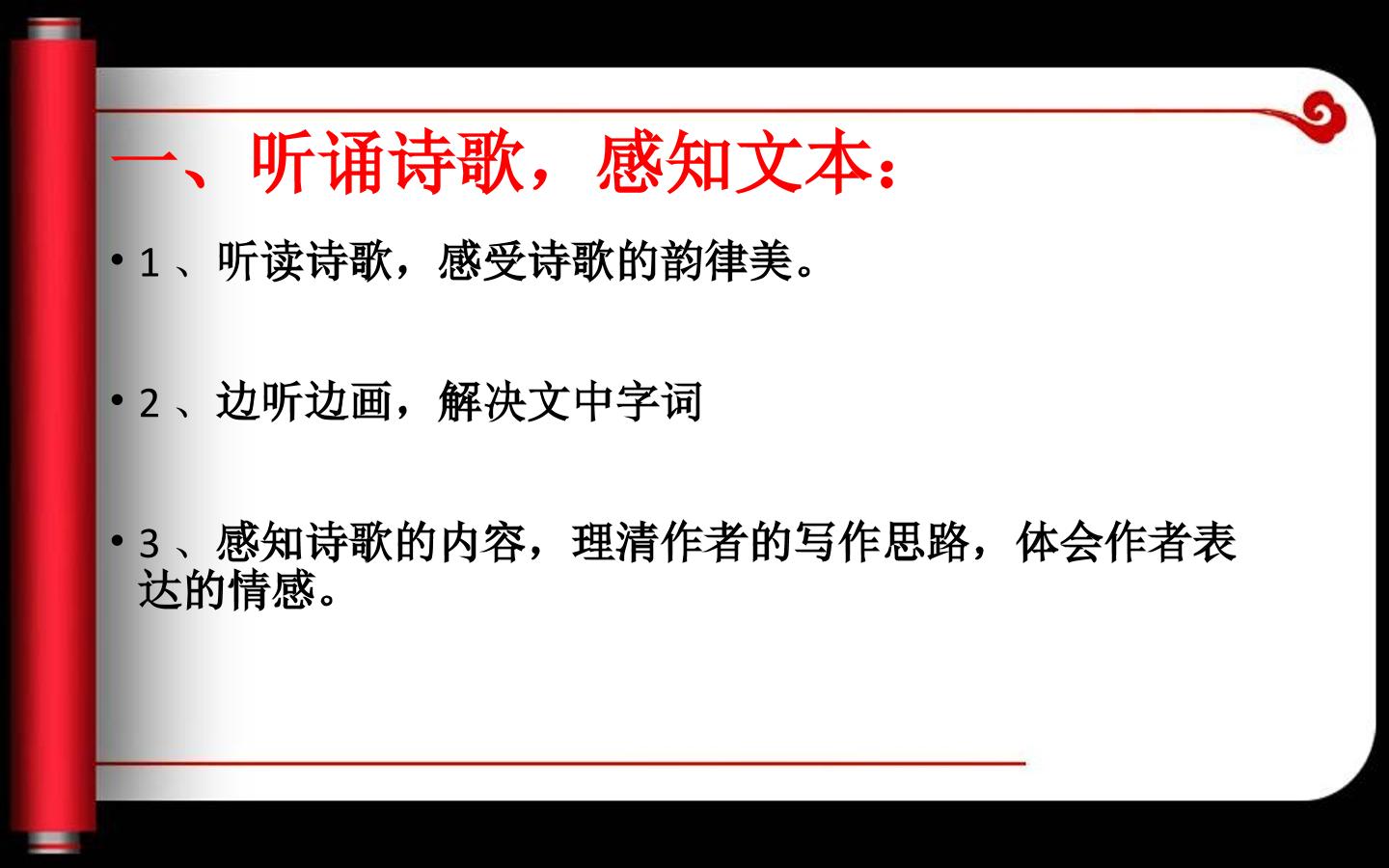 一、听诵诗歌，感知文本：

• 1 、听读诗歌，感受诗歌的韵律美。

• 2 、边听边画，解决文中字词

• 3 、感知诗歌的内容，理清作者的写作思路，体会作者表达的情感。